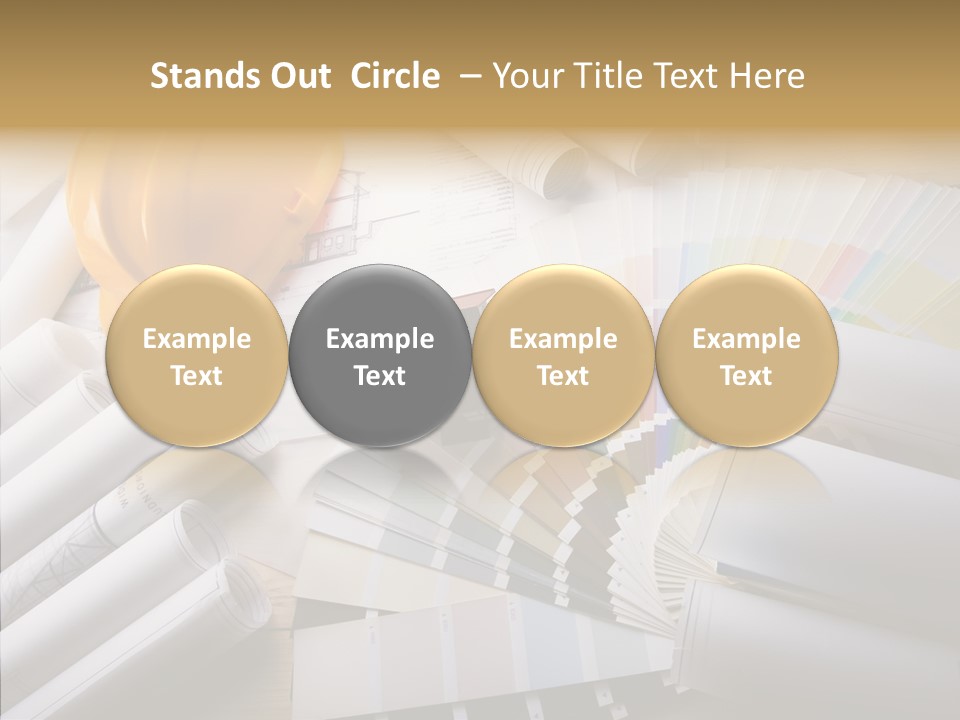 Stands Out Circle – Your Title Text Here

Example Text

Example Text

Example Text

Example Text